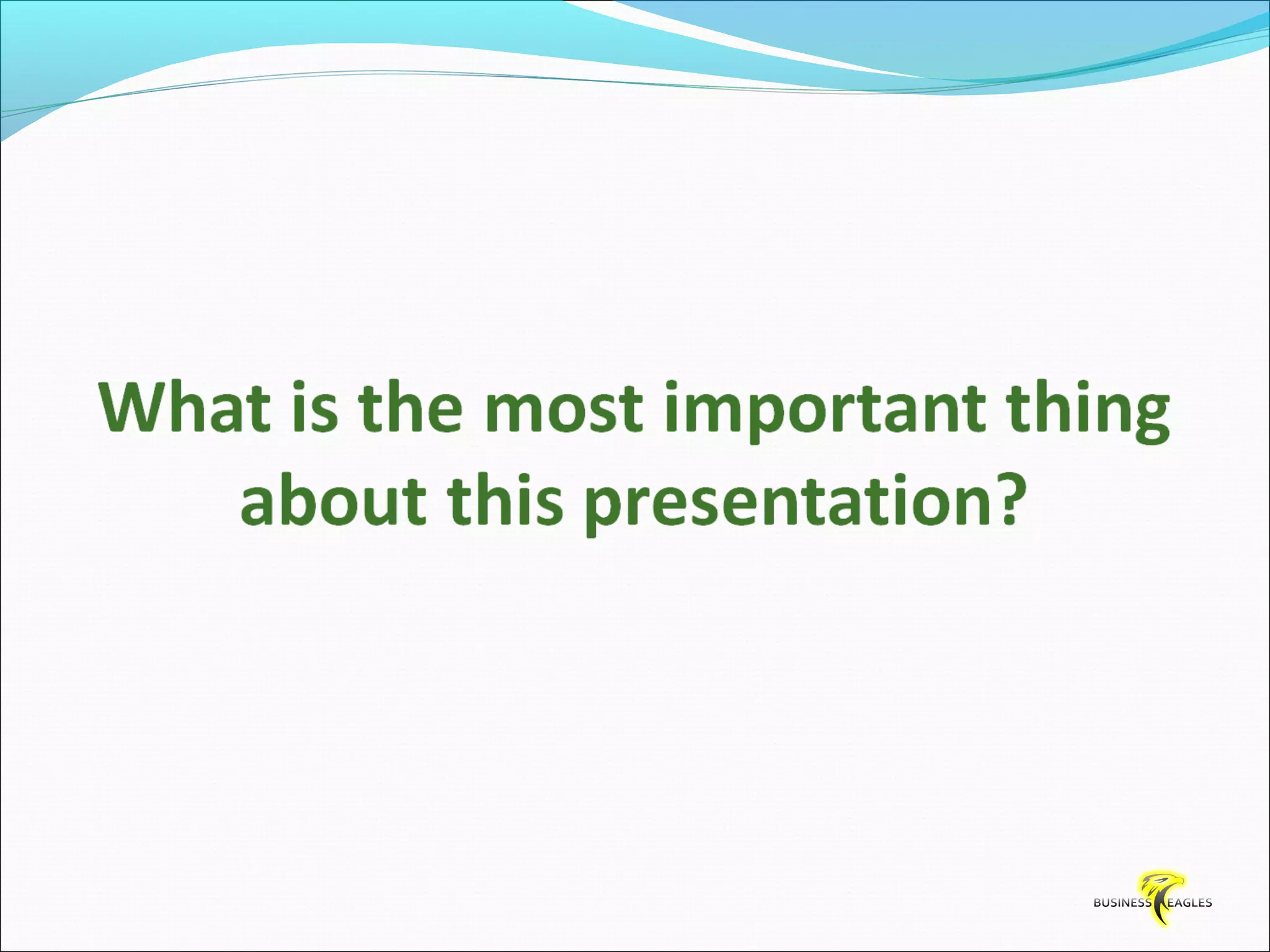 What is the most important thing about this presentation?

BUSINESS EAGLES